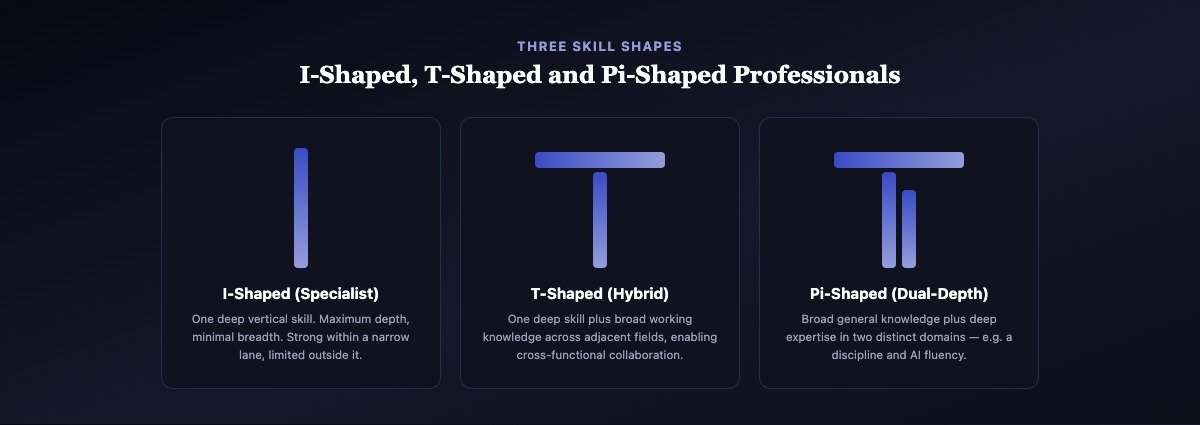 THREE SKILL SHAPES

I-Shaped, T-Shaped and Pi-Shaped Professionals

I-Shaped (Specialist)

One deep vertical skill. Maximum depth, minimal breadth. Strong within a narrow lane, limited outside it.

T-Shaped (Hybrid)

One deep skill plus broad working knowledge across adjacent fields, enabling cross-functional collaboration.

Pi-Shaped (Dual-Depth)

Broad general knowledge plus deep expertise in two distinct domains — e.g. a discipline and AI fluency.